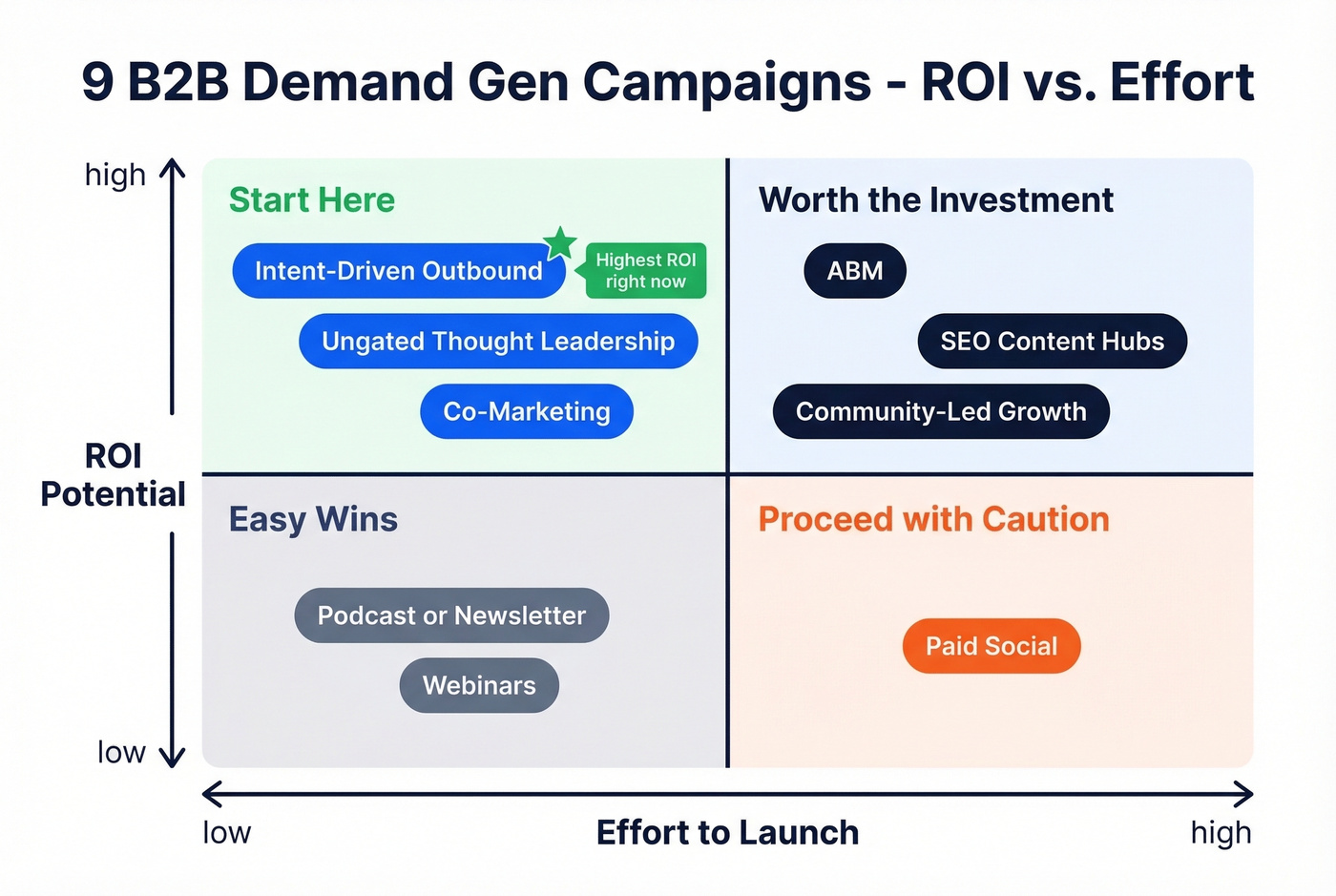 9 B2B Demand Gen Campaigns - ROI vs. Effort

high

ROI Potential

low

Start Here

Intent-Driven Outbound

Highest ROI right now

Ungated Thought Leadership

Co-Marketing

Worth the Investment

ABM

SEO Content Hubs

Community-Led Growth

Easy Wins

Podcast or Newsletter

Webinars

Proceed with Caution

Paid Social

low

Effort to Launch

high